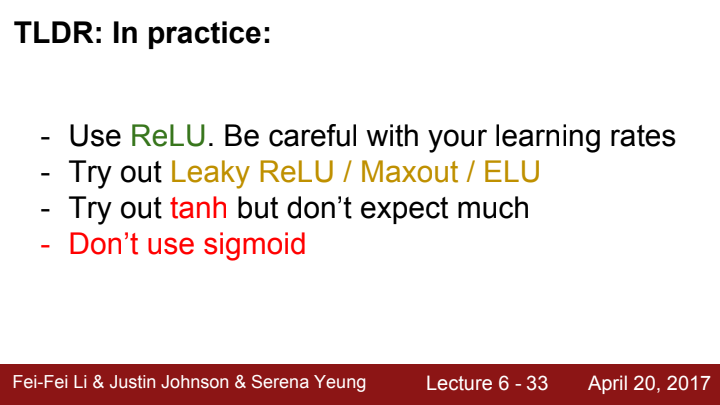 TLDR: In practice:

- Use ReLU. Be careful with your learning rates
- Try out Leaky ReLU / Maxout / ELU
- Try out tanh but don’t expect much
- Don’t use sigmoid

Fei-Fei Li & Justin Johnson & Serena Yeung Lecture 6 - 33 April 20, 2017